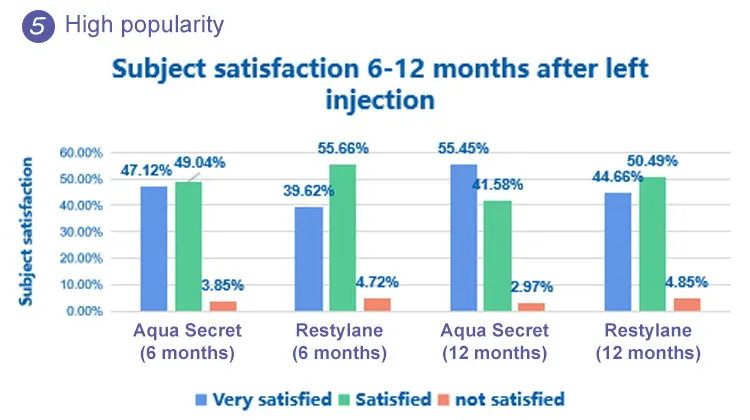 5 High popularity

Subject satisfaction 6-12 months after left injection

Subject satisfaction

60.00%
50.00%
40.00%
30.00%
20.00%
10.00%
0.00%

47.12% 49.04% 3.85%
39.62% 55.66% 4.72%
55.45% 41.58% 2.97%
44.66% 50.49% 4.85%

Aqua Secret (6 months)
Restylane (6 months)
Aqua Secret (12 months)
Restylane (12 months)

Very satisfied Satisfied not satisfied